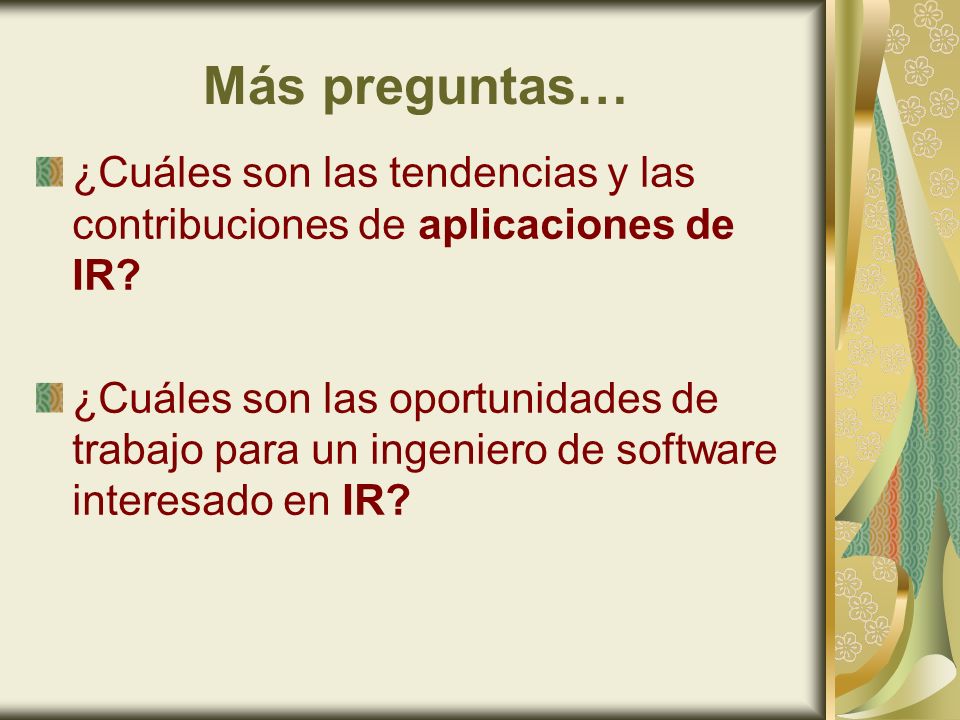 Más preguntas…

¿Cuáles son las tendencias y las contribuciones de aplicaciones de IR?

¿Cuáles son las oportunidades de trabajo para un ingeniero de software interesado en IR?